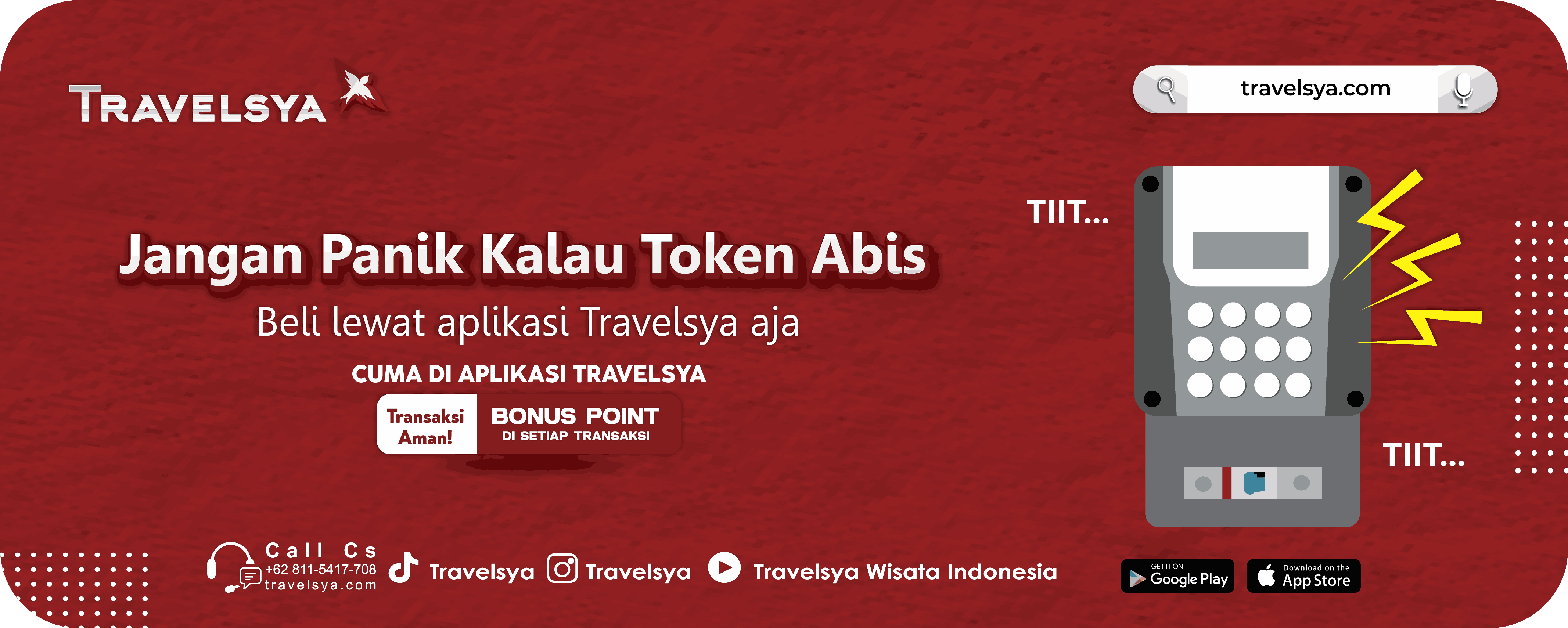 TRAVELSYA

travelsya.com

TIIT...

Jangan Panik Kalau Token Abis

Beli lewat aplikasi Travelsya aja

CUMA DI APLIKASI TRAVELSYA

Transaksi Aman!

BONUS POINT
DI SETIAP TRANSAKSI

TIIT...

Call Cs
+62 811-5417-708
travelsya.com

Travelsya

Travelsya

Travelsya Wisata Indonesia

GET IT ON
Google Play

Download on the
App Store